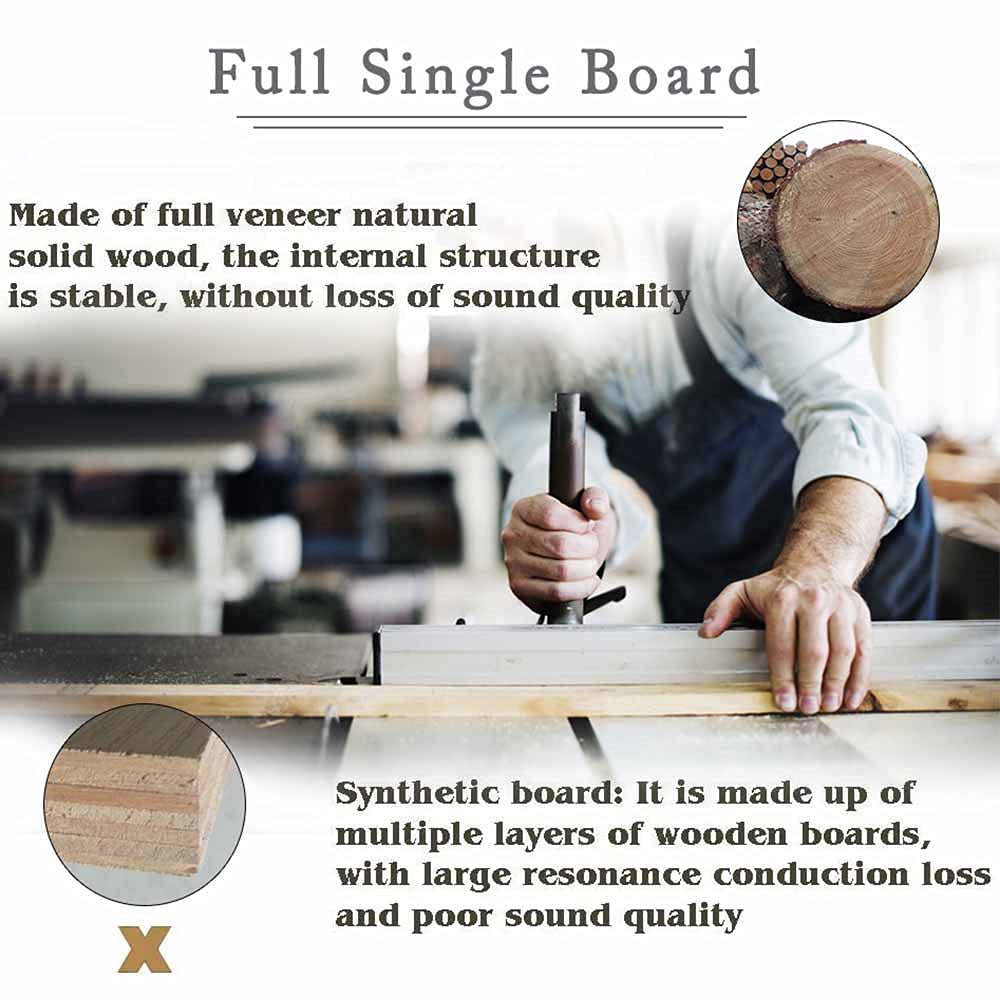 Full Single Board

Made of full veneer natural solid wood, the internal structure is stable, without loss of sound quality

Synthetic board: It is made up of multiple layers of wooden boards, with large resonance conduction loss and poor sound quality

X